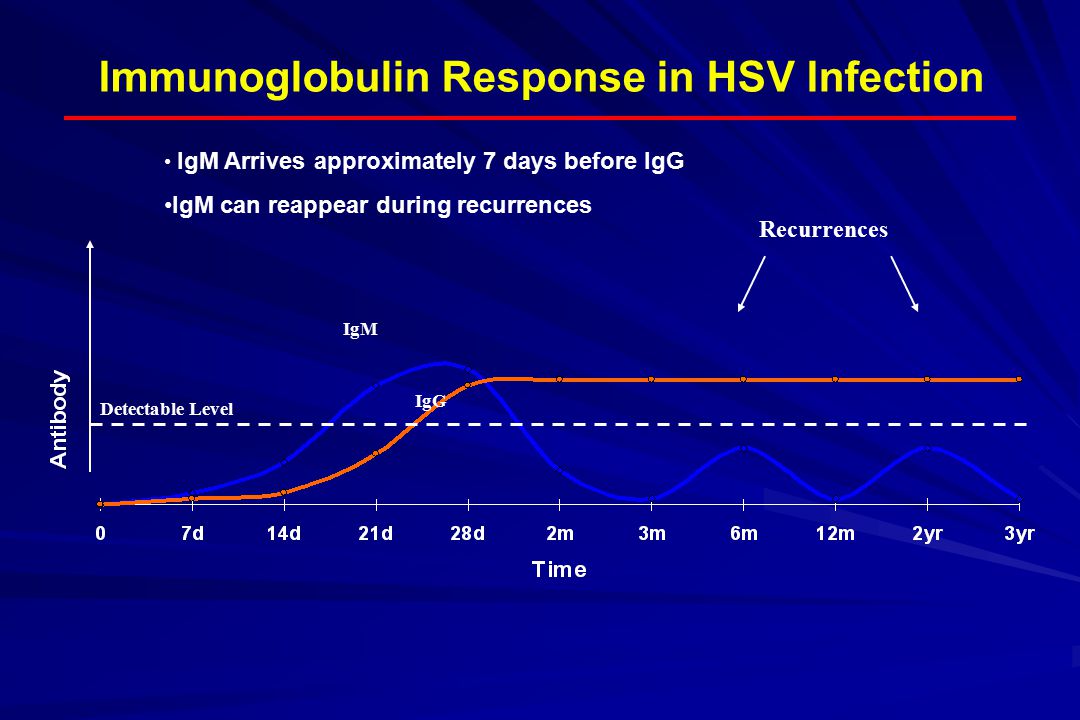 Immunoglobulin Response in HSV Infection

• IgM Arrives approximately 7 days before IgG

•IgM can reappear during recurrences

Recurrences

IgM

IgG

Detectable Level

Antibody

0 7d 14d 21d 28d 2m 3m 6m 12m 2yr 3yr

Time